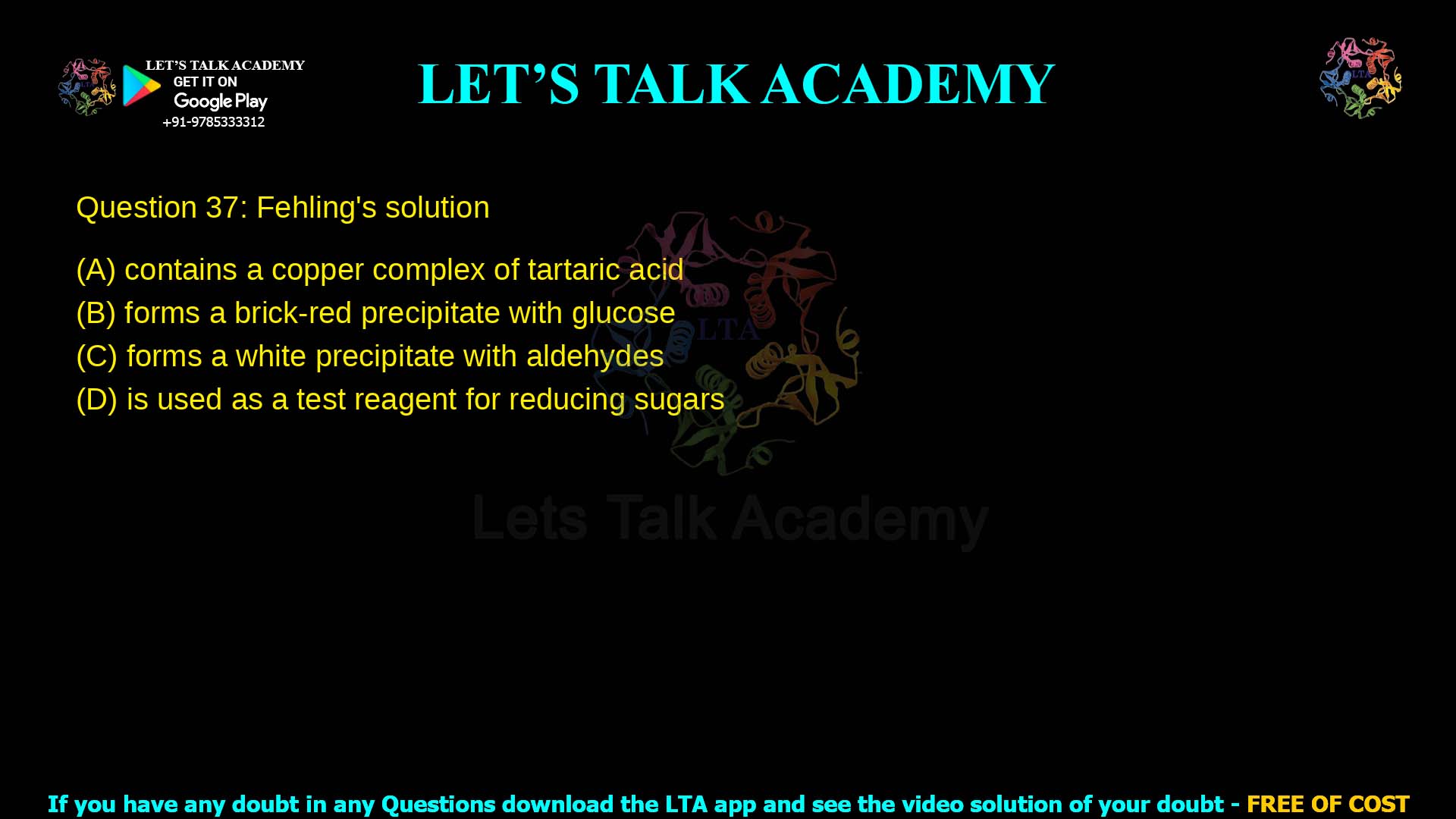 LET'S TALK ACADEMY
GET IT ON
Google Play
+91-9785333312

LET'S TALK ACADEMY

LTA

Question 37: Fehling's solution

(A) contains a copper complex of tartaric acid
(B) forms a brick-red precipitate with glucose
(C) forms a white precipitate with aldehydes
(D) is used as a test reagent for reducing sugars

LTA

Lets Talk Academy

If you have any doubt in any Questions download the LTA app and see the video solution of your doubt - FREE OF COST